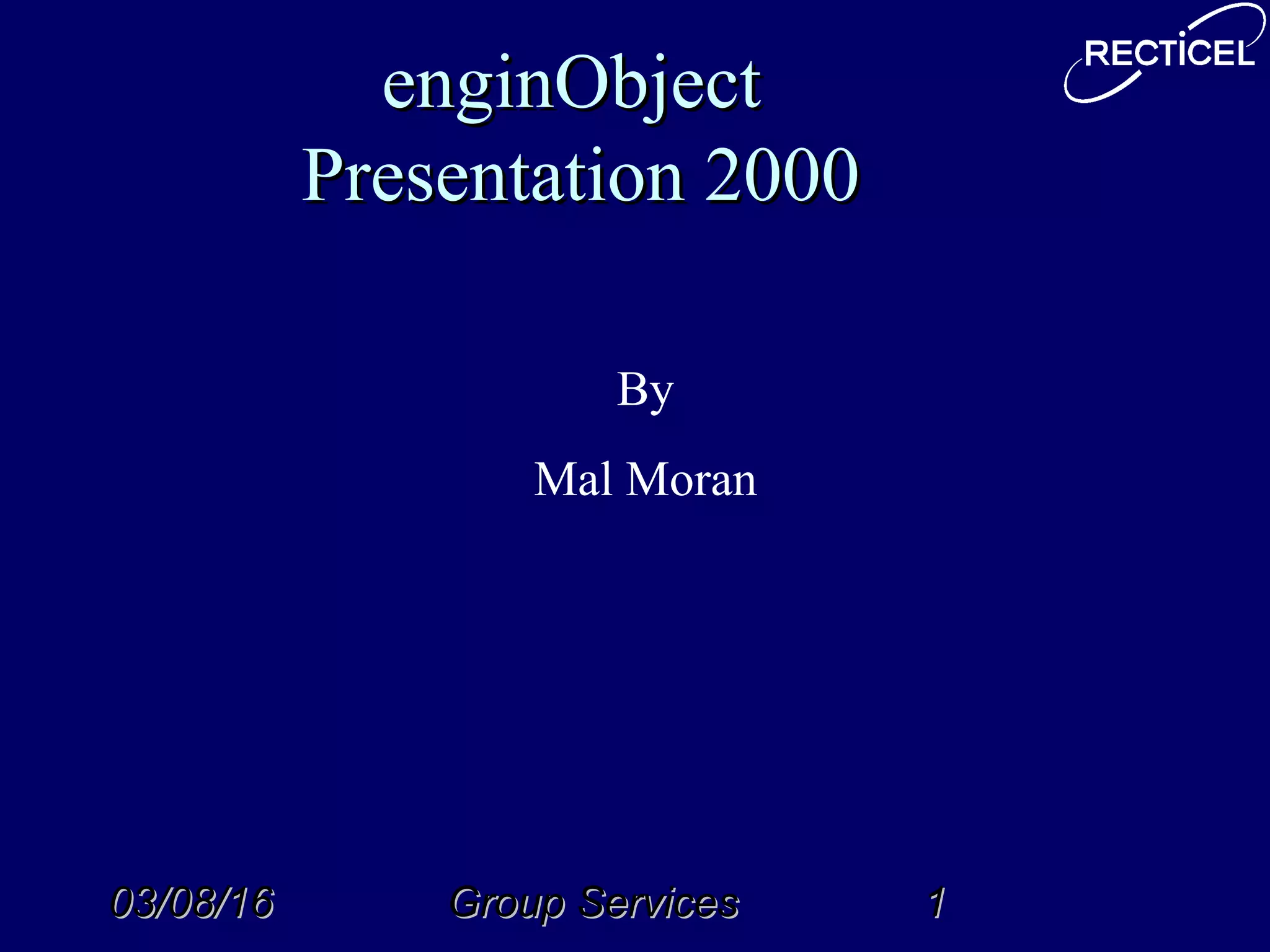 RECTICEL

enginObject
Presentation 2000

By

Mal Moran

03/08/16 Group Services 1